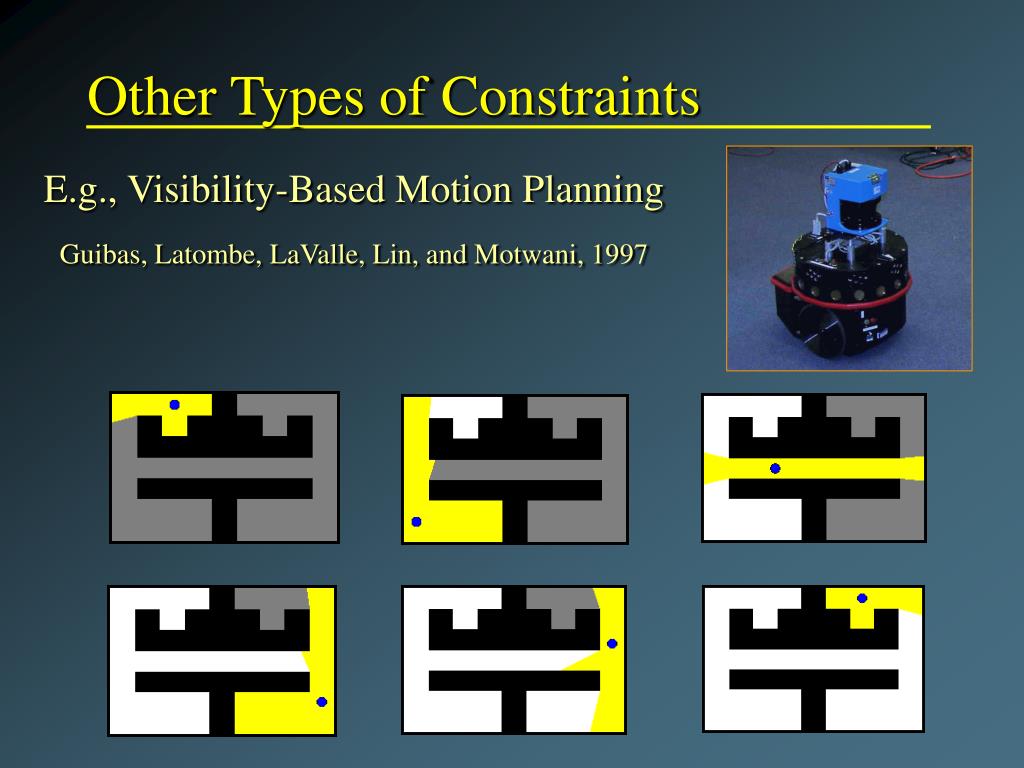 Other Types of Constraints

E.g., Visibility-Based Motion Planning

Guibas, Latombe, LaValle, Lin, and Motwani, 1997